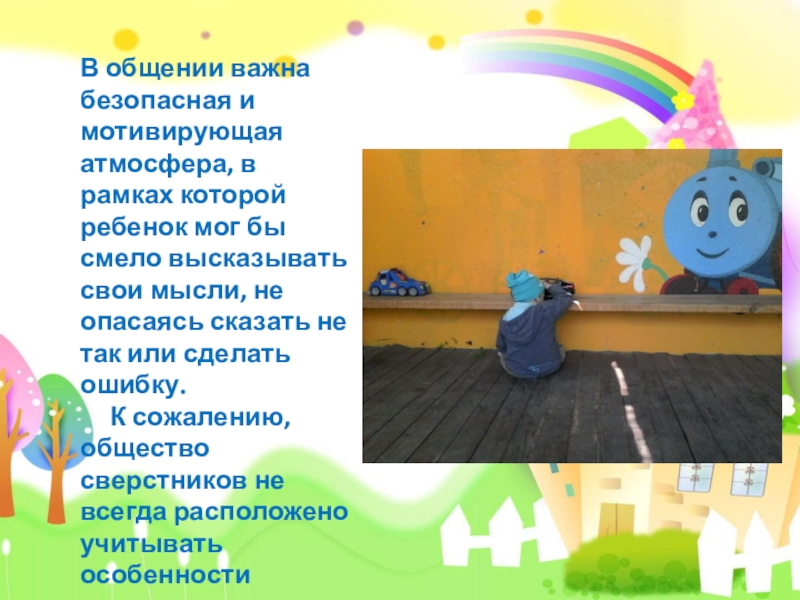 В общении важна безопасная и мотивирующая атмосфера, в рамках которой ребенок мог бы смело высказывать свои мысли, не опасаясь сказать не так или сделать ошибку.

К сожалению, общество сверстников не всегда расположено учитывать особенности